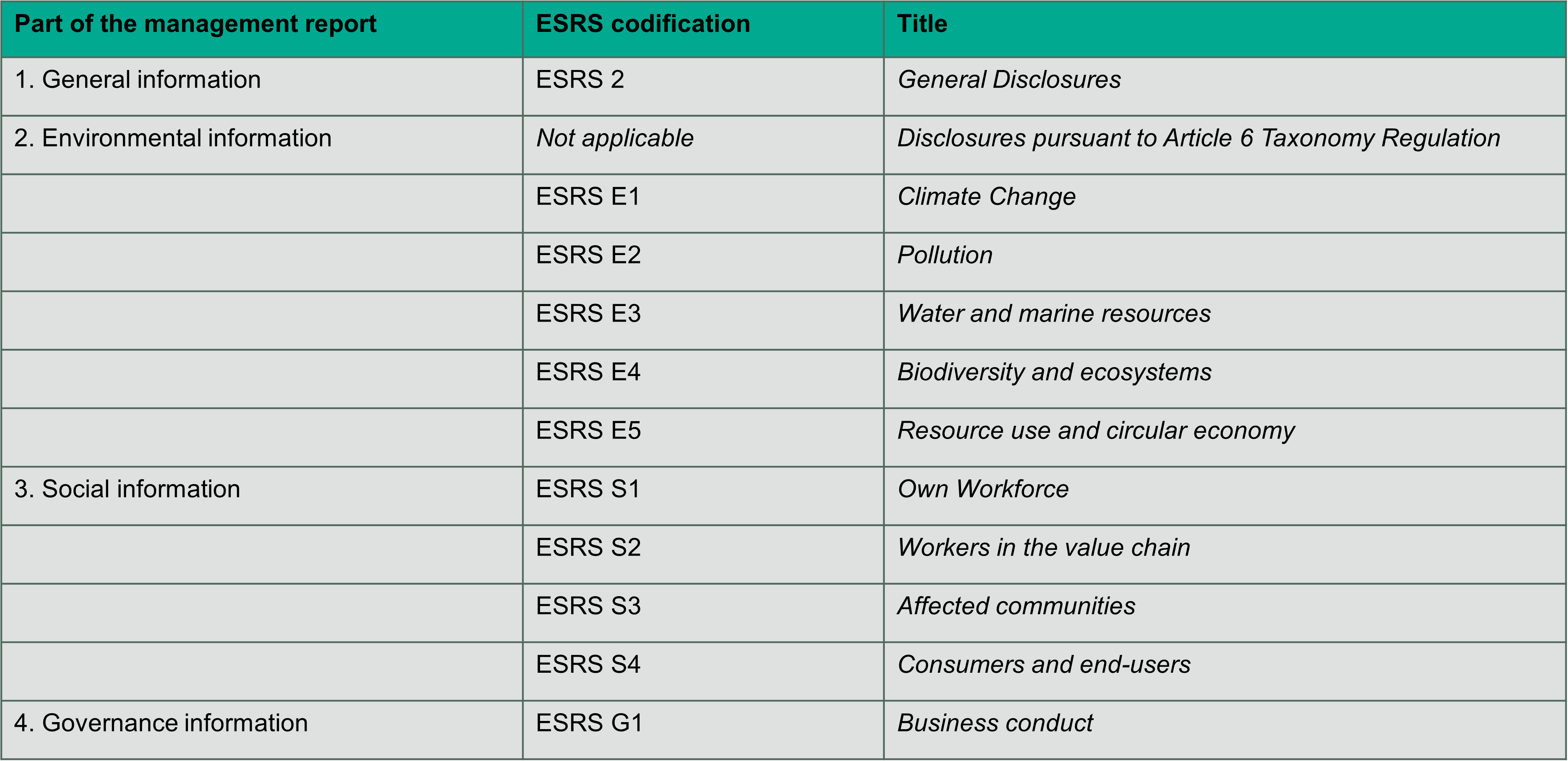 | Part of the management report | ESRS codification | Title |
|---|---|---|
| 1. General information | ESRS 2 | General Disclosures |
| 2. Environmental information | Not applicable | Disclosures pursuant to Article 6 Taxonomy Regulation |
| | ESRS E1 | Climate Change |
| | ESRS E2 | Pollution |
| | ESRS E3 | Water and marine resources |
| | ESRS E4 | Biodiversity and ecosystems |
| | ESRS E5 | Resource use and circular economy |
| 3. Social information | ESRS S1 | Own Workforce |
| | ESRS S2 | Workers in the value chain |
| | ESRS S3 | Affected communities |
| | ESRS S4 | Consumers and end-users |
| 4. Governance information | ESRS G1 | Business conduct |